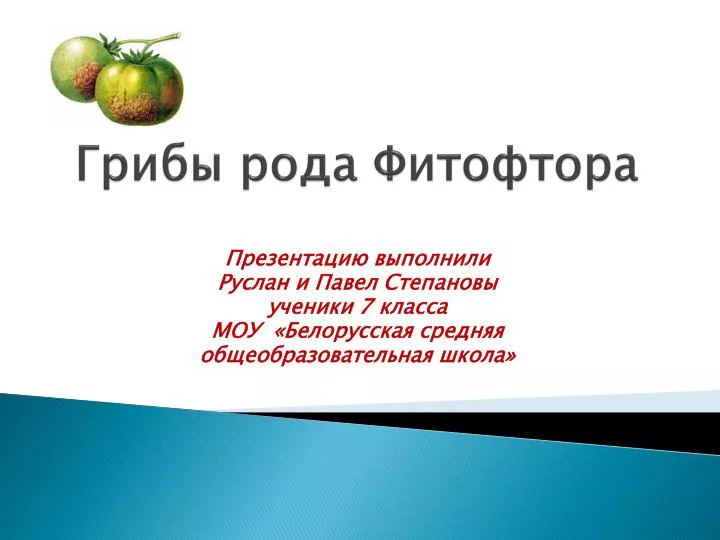 Грибы рода Фитофтора

Презентацию выполнили
Руслан и Павел Степановы
ученики 7 класса
МОУ «Белорусская средняя
общеобразовательная школа»